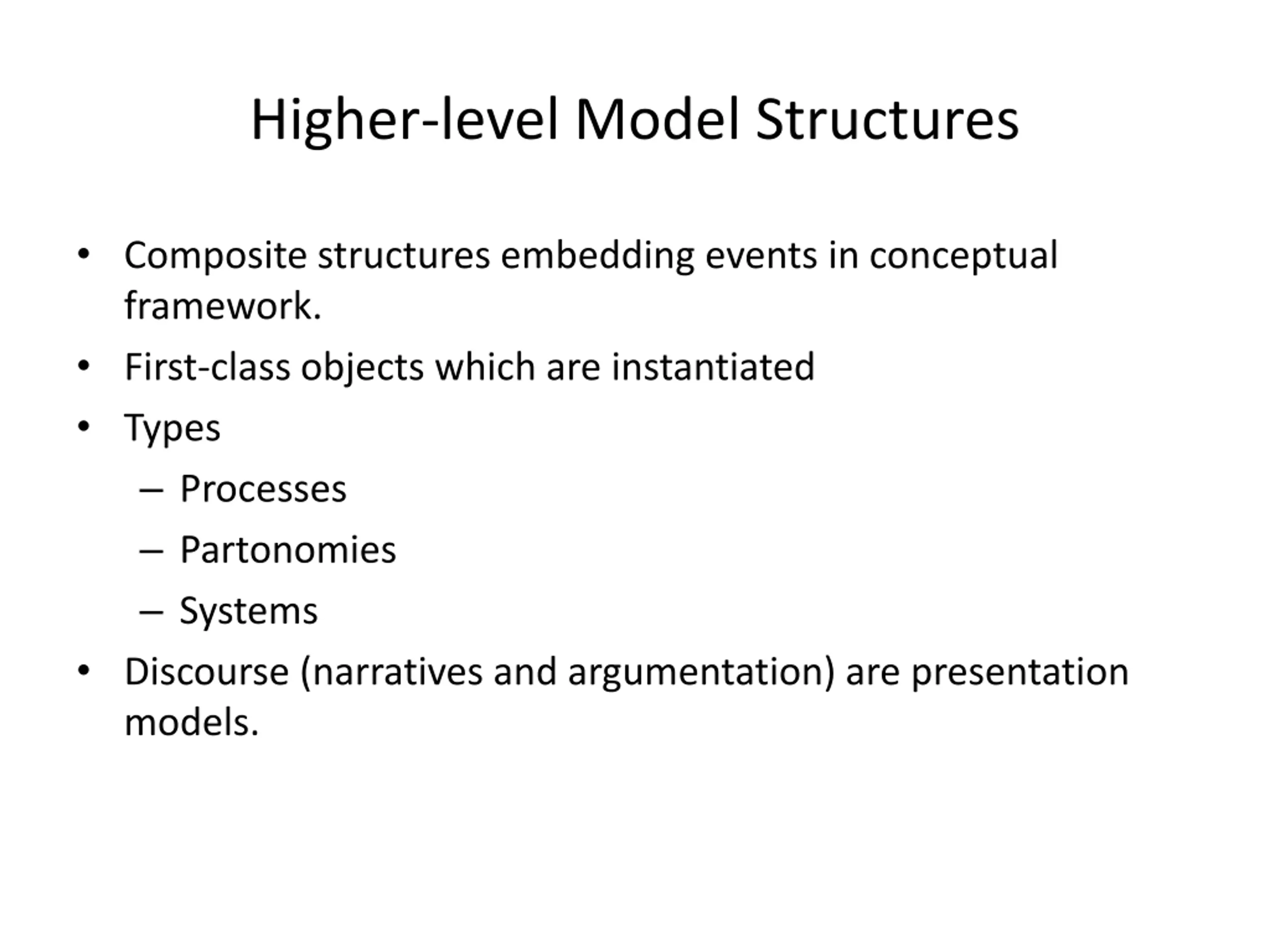 Higher-level Model Structures

• Composite structures embedding events in conceptual framework.
• First-class objects which are instantiated
• Types
– Processes
– Partonomies
– Systems
• Discourse (narratives and argumentation) are presentation models.